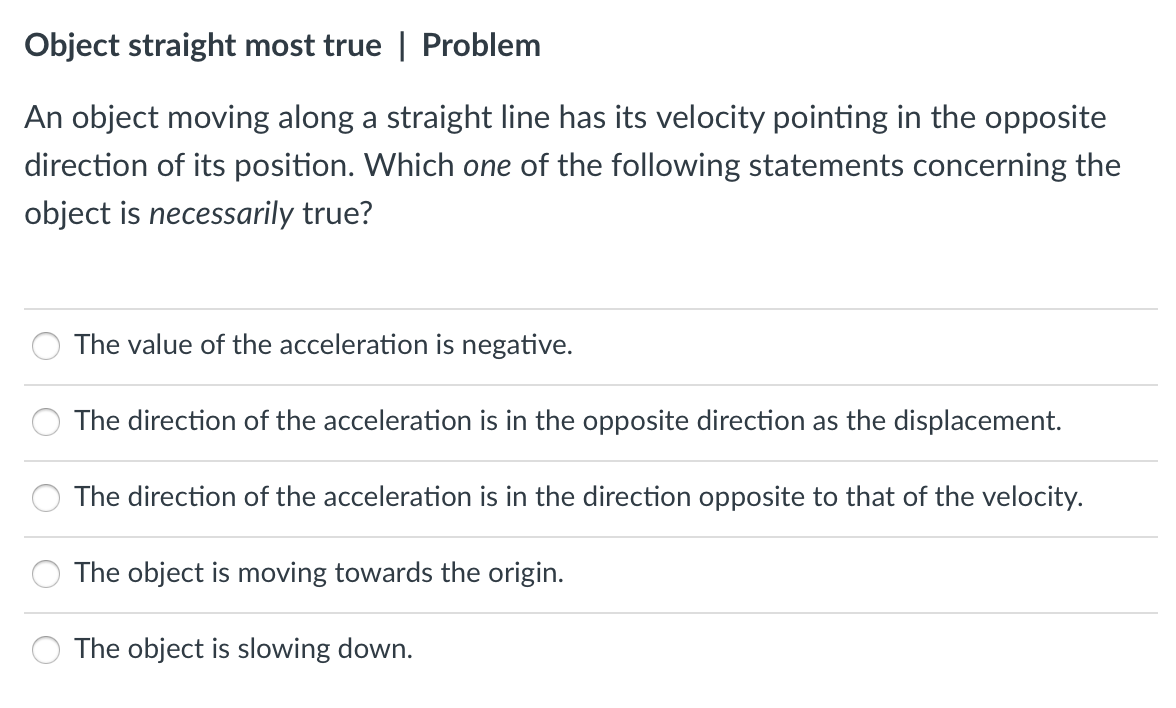 Object straight most true | Problem

An object moving along a straight line has its velocity pointing in the opposite direction of its position. Which one of the following statements concerning the object is necessarily true?

The value of the acceleration is negative.

The direction of the acceleration is in the opposite direction as the displacement.

The direction of the acceleration is in the direction opposite to that of the velocity.

The object is moving towards the origin.

The object is slowing down.